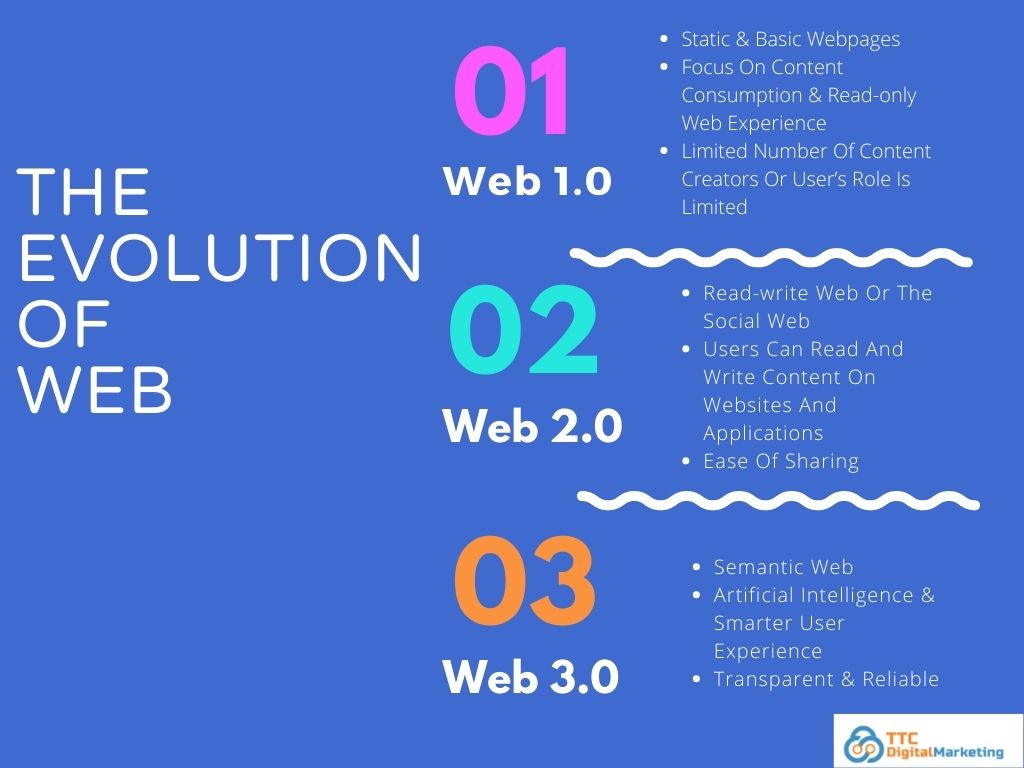 THE EVOLUTION OF WEB

01
Web 1.0

- Static & Basic Webpages
- Focus On Content Consumption & Read-only Web Experience
- Limited Number Of Content Creators Or User's Role Is Limited

02
Web 2.0

- Read-write Web Or The Social Web
- Users Can Read And Write Content On Websites And Applications
- Ease Of Sharing

03
Web 3.0

- Semantic Web
- Artificial Intelligence & Smarter User Experience
- Transparent & Reliable

TTC DigitalMarketing